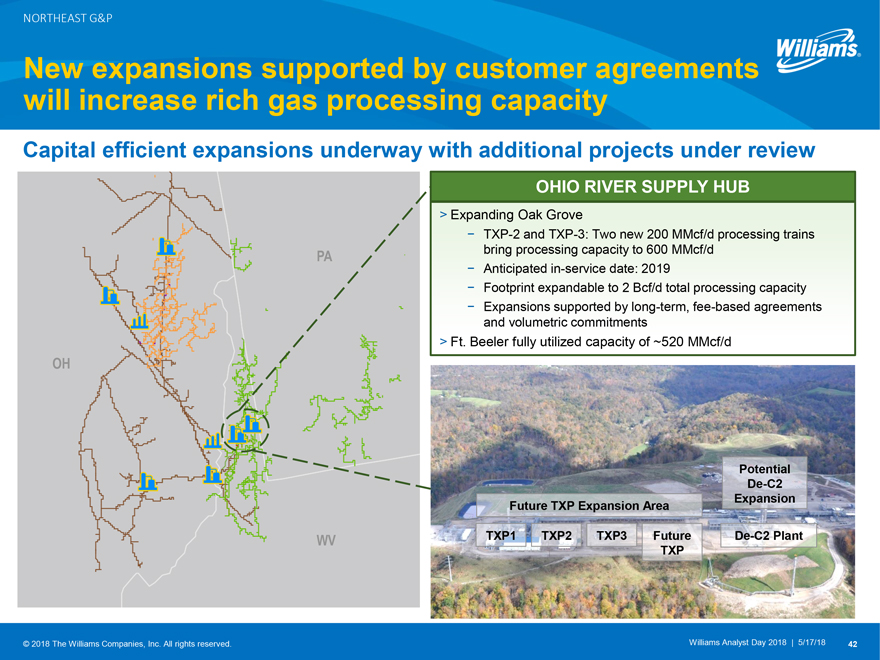 NORTHEAST G&P

Williams

New expansions supported by customer agreements will increase rich gas processing capacity

Capital efficient expansions underway with additional projects under review

PA

OH

WV

OHIO RIVER SUPPLY HUB

> Expanding Oak Grove
− TXP-2 and TXP-3: Two new 200 MMcf/d processing trains bring processing capacity to 600 MMcf/d
− Anticipated in-service date: 2019
− Footprint expandable to 2 Bcf/d total processing capacity
− Expansions supported by long-term, fee-based agreements and volumetric commitments
> Ft. Beeler fully utilized capacity of ~520 MMcf/d

Potential De-C2 Expansion

Future TXP Expansion Area

TXP1

TXP2

TXP3

Future TXP

De-C2 Plant

© 2018 The Williams Companies, Inc. All rights reserved.

Williams Analyst Day 2018 | 5/17/18

42